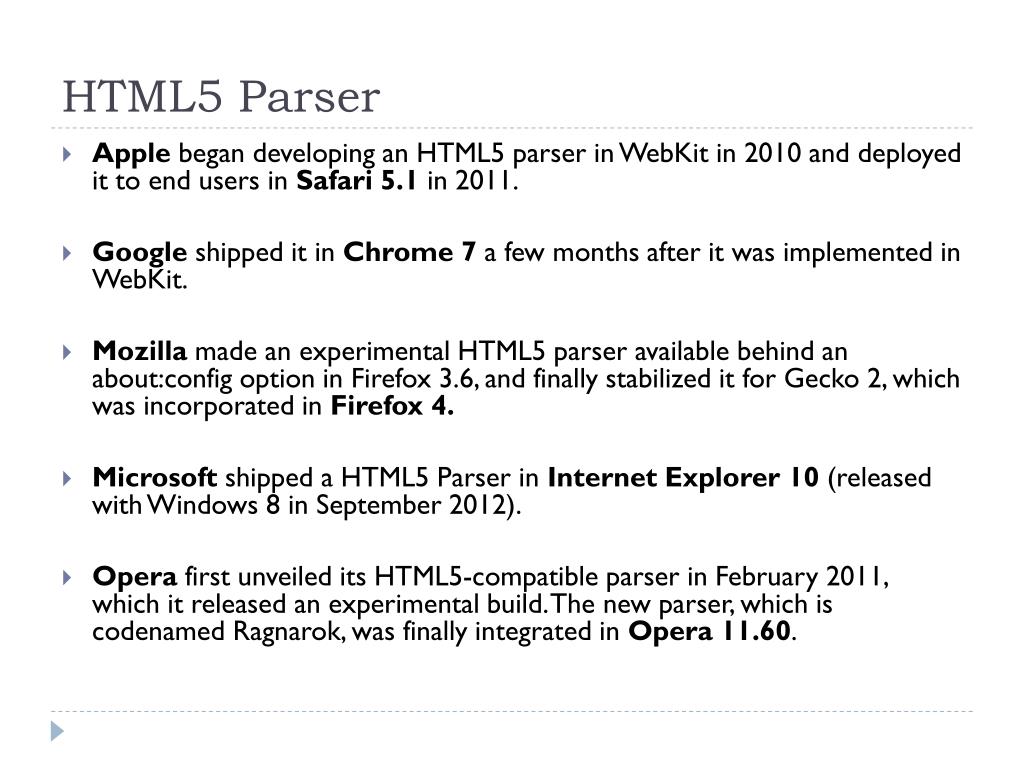 HTML5 Parser

Apple began developing an HTML5 parser in WebKit in 2010 and deployed it to end users in Safari 5.1 in 2011.

Google shipped it in Chrome 7 a few months after it was implemented in WebKit.

Mozilla made an experimental HTML5 parser available behind an about:config option in Firefox 3.6, and finally stabilized it for Gecko 2, which was incorporated in Firefox 4.

Microsoft shipped a HTML5 Parser in Internet Explorer 10 (released with Windows 8 in September 2012).

Opera first unveiled its HTML5-compatible parser in February 2011, which it released an experimental build. The new parser, which is codenamed Ragnarok, was finally integrated in Opera 11.60.